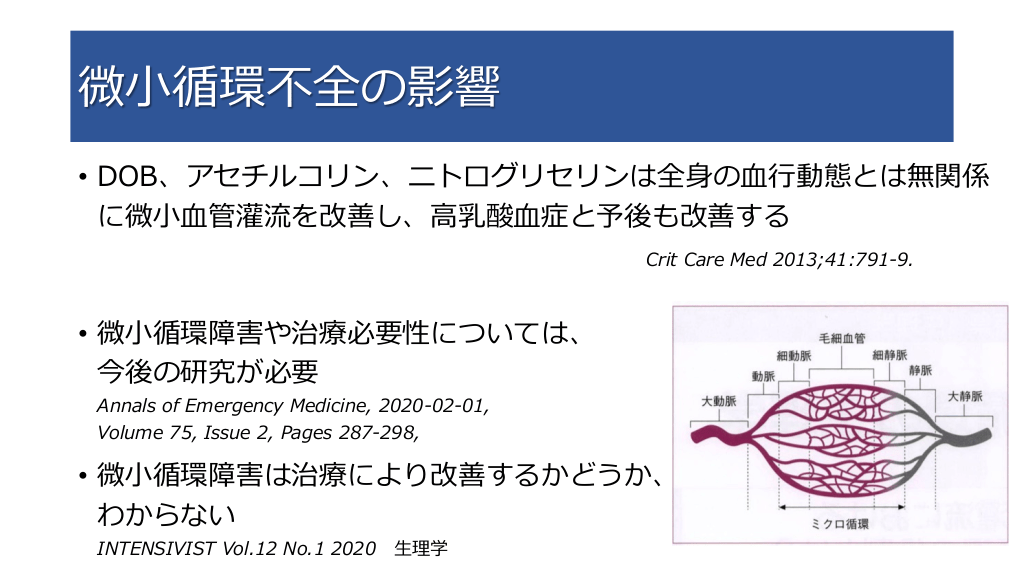 微小循環不全の影響

• DOB、アセチルコリン、ニトログリセリンは全身の血行動態とは無関係に微小血管灌流を改善し、高乳酸血症と予後も改善する

Crit Care Med 2013;41:791-9.

• 微小循環障害や治療必要性については、今後の研究が必要

Annals of Emergency Medicine, 2020-02-01, Volume 75, Issue 2, Pages 287-298,

• 微小循環障害は治療により改善するかどうか、わからない

INTENSIVIST Vol.12 No.1 2020　生理学

毛細血管
細動脈
細静脈
動脈
静脈
大動脈
大静脈
ミクロ循環